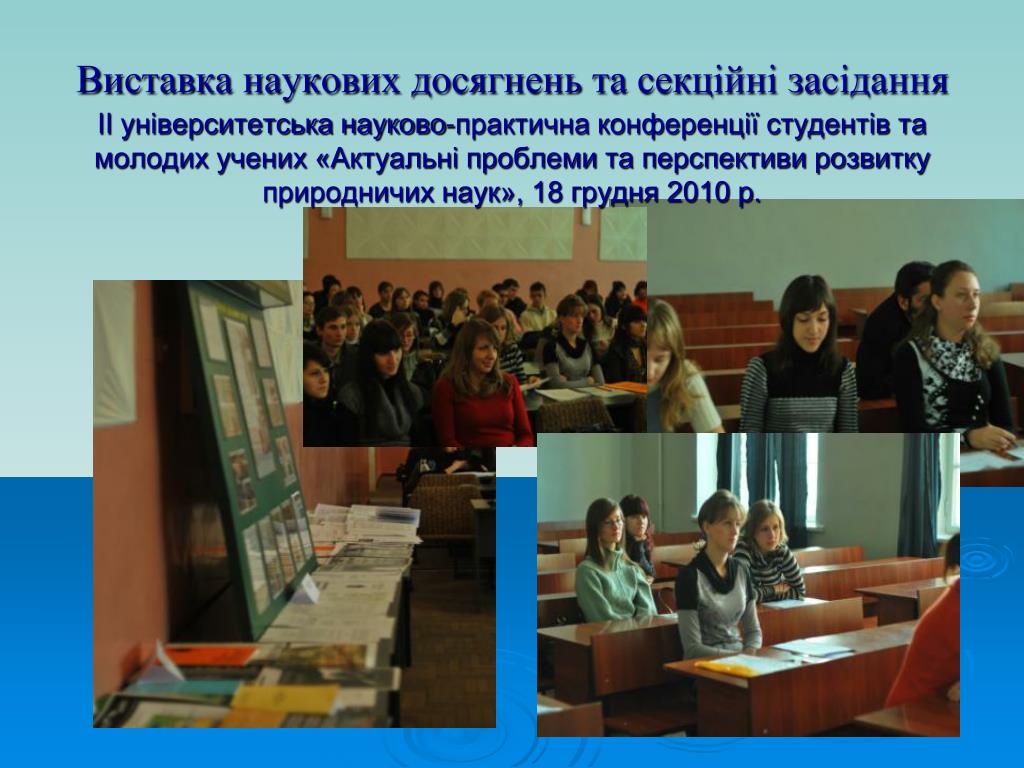 Виставка наукових досягнень та секційні засідання
ІІ університетська науково-практична конференції студентів та молодих учених «Актуальні проблеми та перспективи розвитку природничих наук», 18 грудня 2010 р.